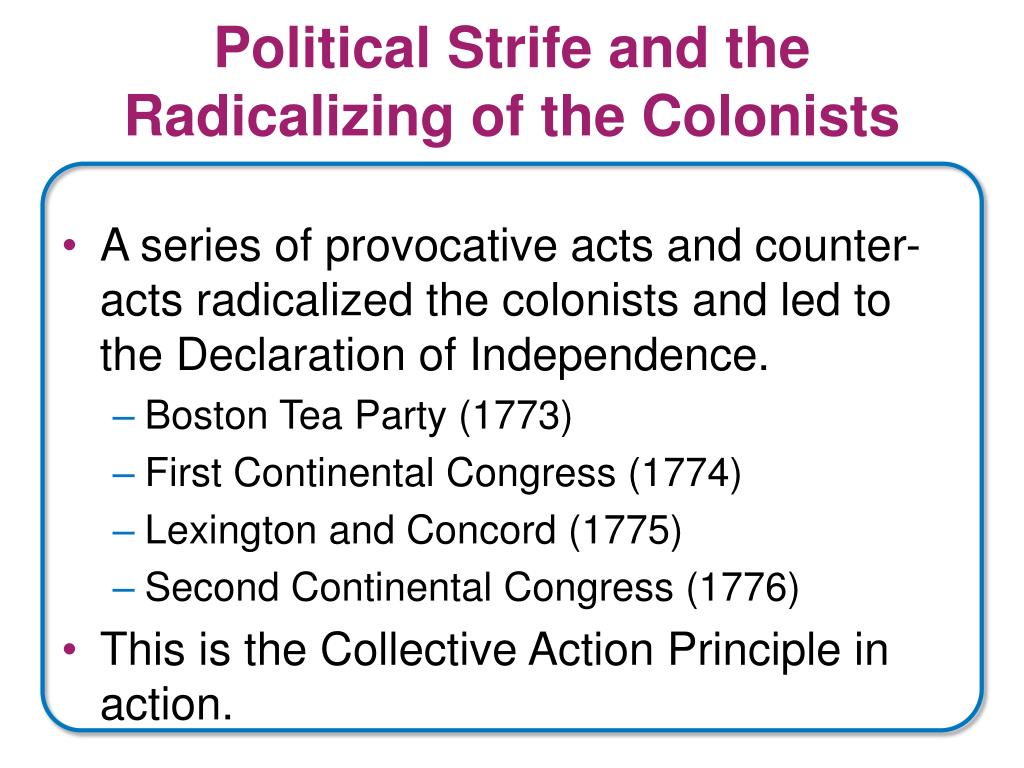 Political Strife and the Radicalizing of the Colonists

• A series of provocative acts and counter-acts radicalized the colonists and led to the Declaration of Independence.
– Boston Tea Party (1773)
– First Continental Congress (1774)
– Lexington and Concord (1775)
– Second Continental Congress (1776)
• This is the Collective Action Principle in action.